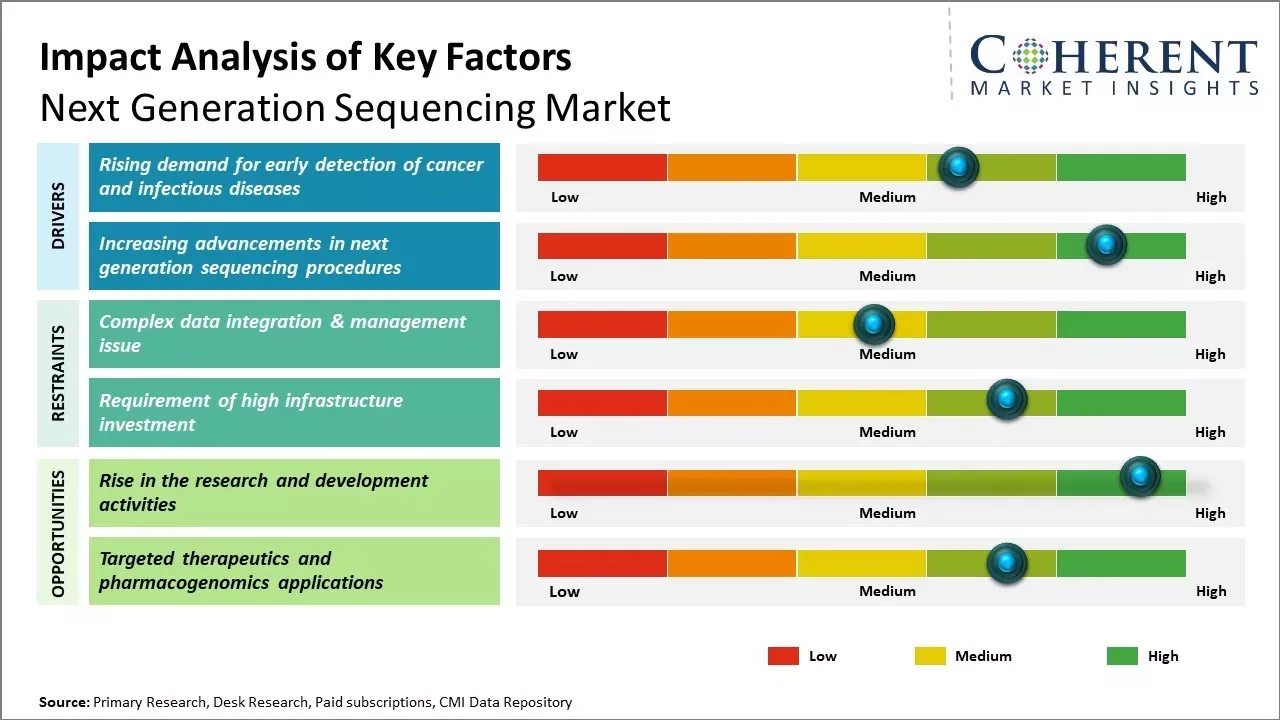 Impact Analysis of Key Factors
Next Generation Sequencing Market

COHERENT
MARKET INSIGHTS

DRIVERS

Rising demand for early detection of cancer and infectious diseases

Low Medium High

Increasing advancements in next generation sequencing procedures

Low Medium High

RESTRAINTS

Complex data integration & management issue

Low Medium High

Requirement of high infrastructure investment

Low Medium High

OPPORTUNITIES

Rise in the research and development activities

Low Medium High

Targeted therapeutics and pharmacogenomics applications

Low Medium High

Low Medium High

Source: Primary Research, Desk Research, Paid subscriptions, CMI Data Repository